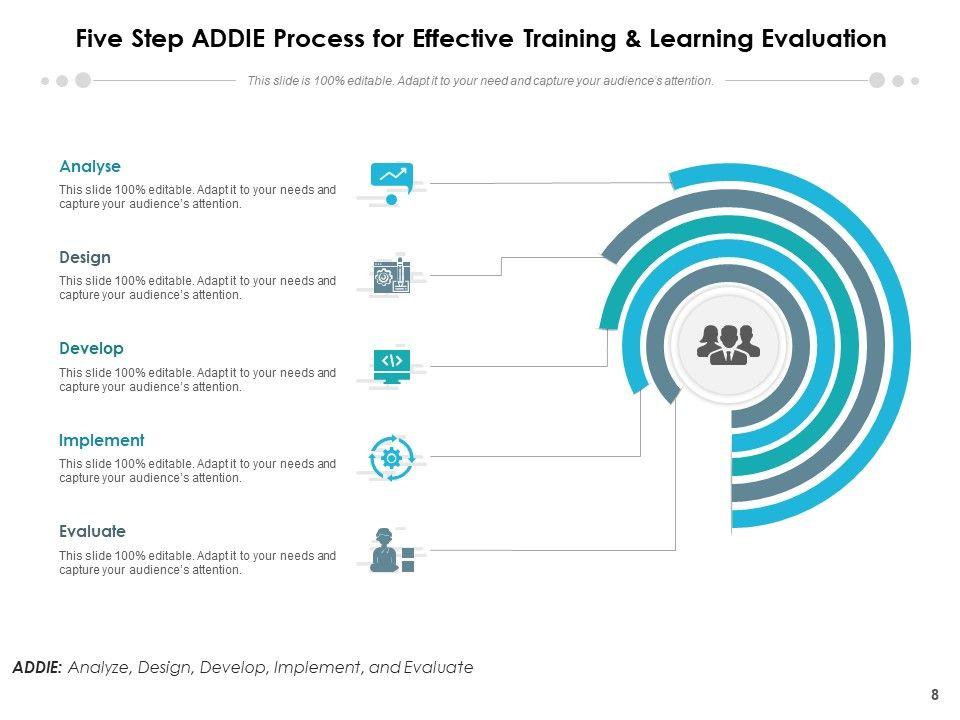 Five Step ADDIE Process for Effective Training & Learning Evaluation

This slide is 100% editable. Adapt it to your need and capture your audience's attention.

Analyse
This slide 100% editable. Adapt it to your needs and capture your audience's attention.

Design
This slide 100% editable. Adapt it to your needs and capture your audience's attention.

Develop
This slide 100% editable. Adapt it to your needs and capture your audience's attention.

Implement
This slide 100% editable. Adapt it to your needs and capture your audience's attention.

Evaluate
This slide 100% editable. Adapt it to your needs and capture your audience's attention.

ADDIE: Analyze, Design, Develop, Implement, and Evaluate

8